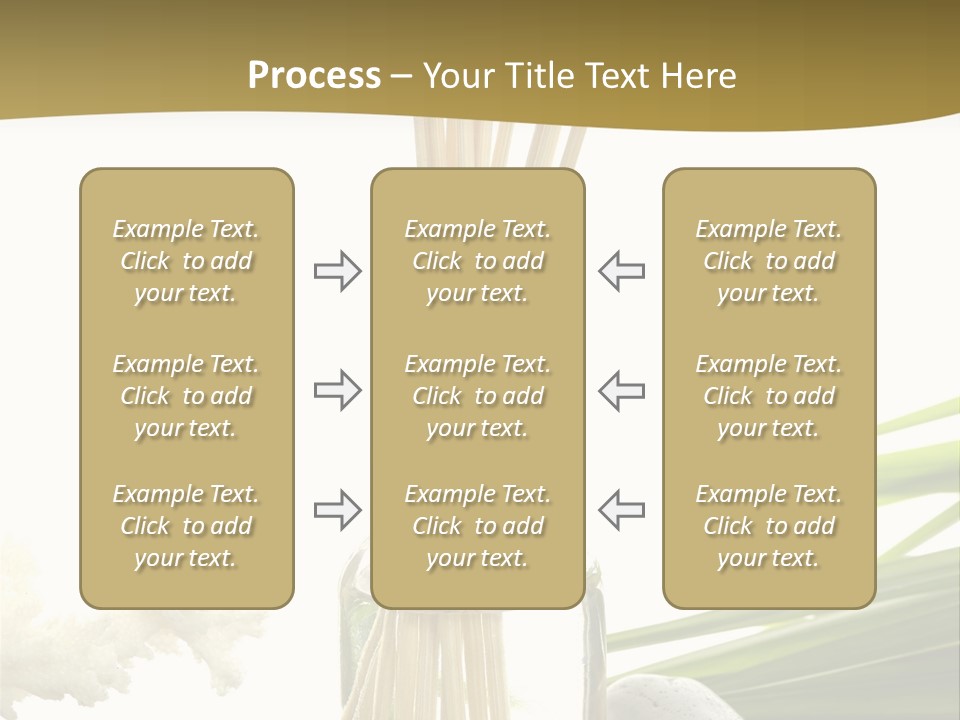 Process – Your Title Text Here

Example Text. Click to add your text.

Example Text. Click to add your text.

Example Text. Click to add your text.

Example Text. Click to add your text.

Example Text. Click to add your text.

Example Text. Click to add your text.

Example Text. Click to add your text.

Example Text. Click to add your text.

Example Text. Click to add your text.